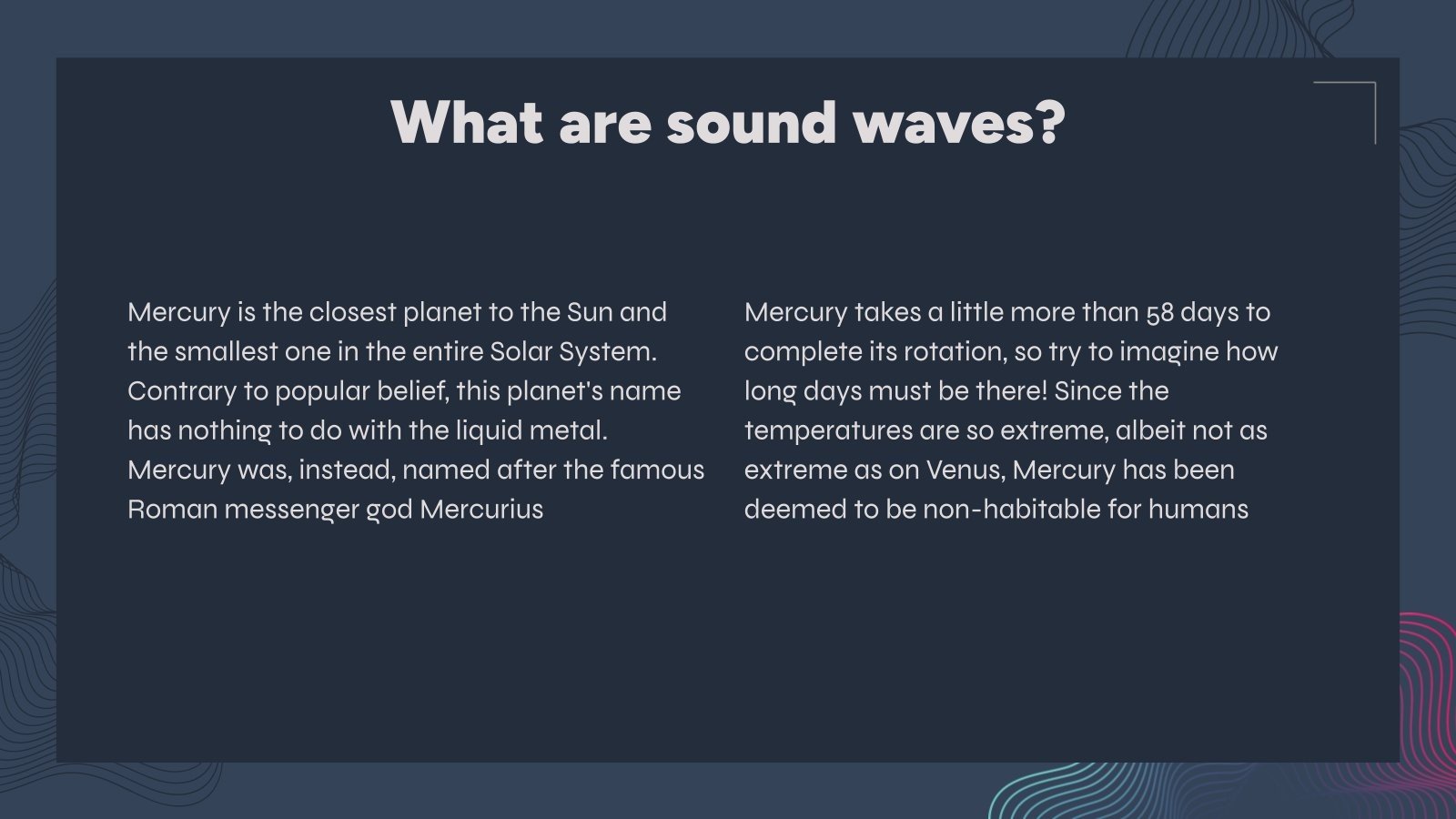 What are sound waves?

Mercury is the closest planet to the Sun and the smallest one in the entire Solar System. Contrary to popular belief, this planet's name has nothing to do with the liquid metal. Mercury was, instead, named after the famous Roman messenger god Mercurius

Mercury takes a little more than 58 days to complete its rotation, so try to imagine how long days must be there! Since the temperatures are so extreme, albeit not as extreme as on Venus, Mercury has been deemed to be non-habitable for humans